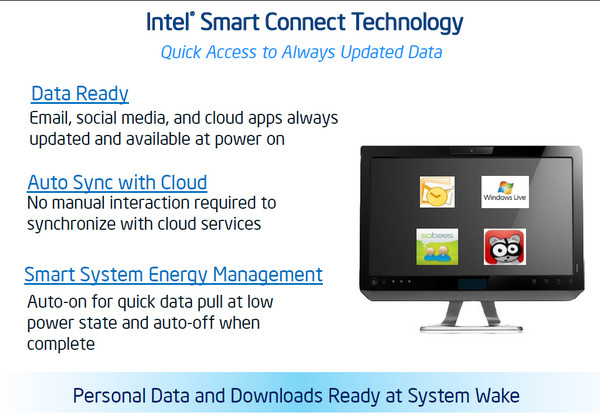 Intel® Smart Connect Technology
Quick Access to Always Updated Data

Data Ready
Email, social media, and cloud apps always updated and available at power on

Auto Sync with Cloud
No manual interaction required to synchronize with cloud services

Smart System Energy Management
Auto-on for quick data pull at low power state and auto-off when complete

Windows Live

sobees

Personal Data and Downloads Ready at System Wake